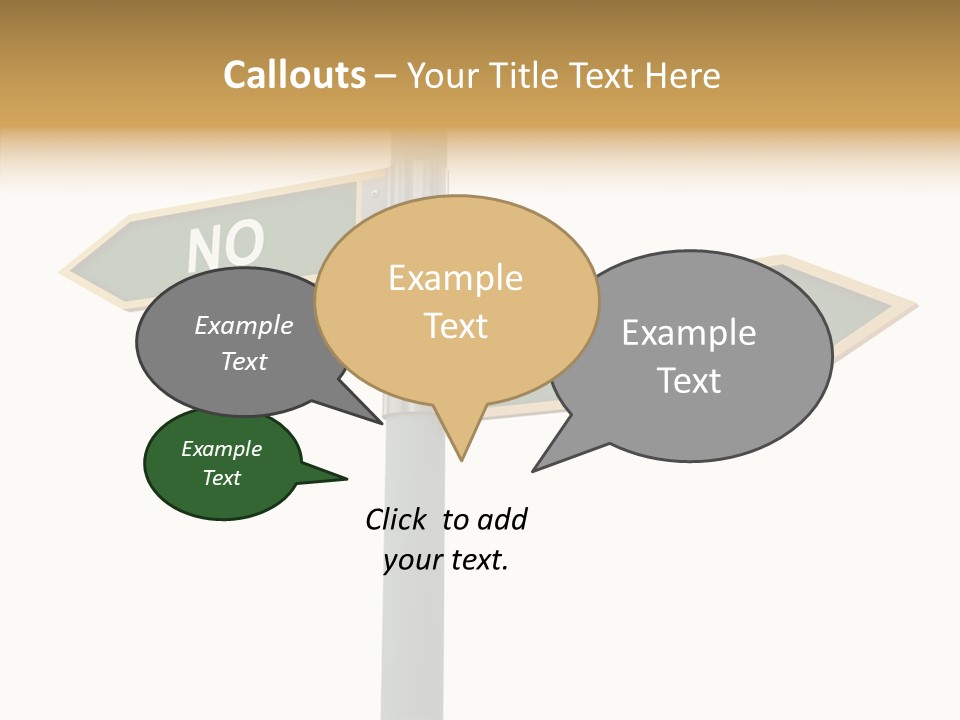 Callouts – Your Title Text Here

NO

Example Text

Example Text

Example Text

Example Text

Click to add your text.